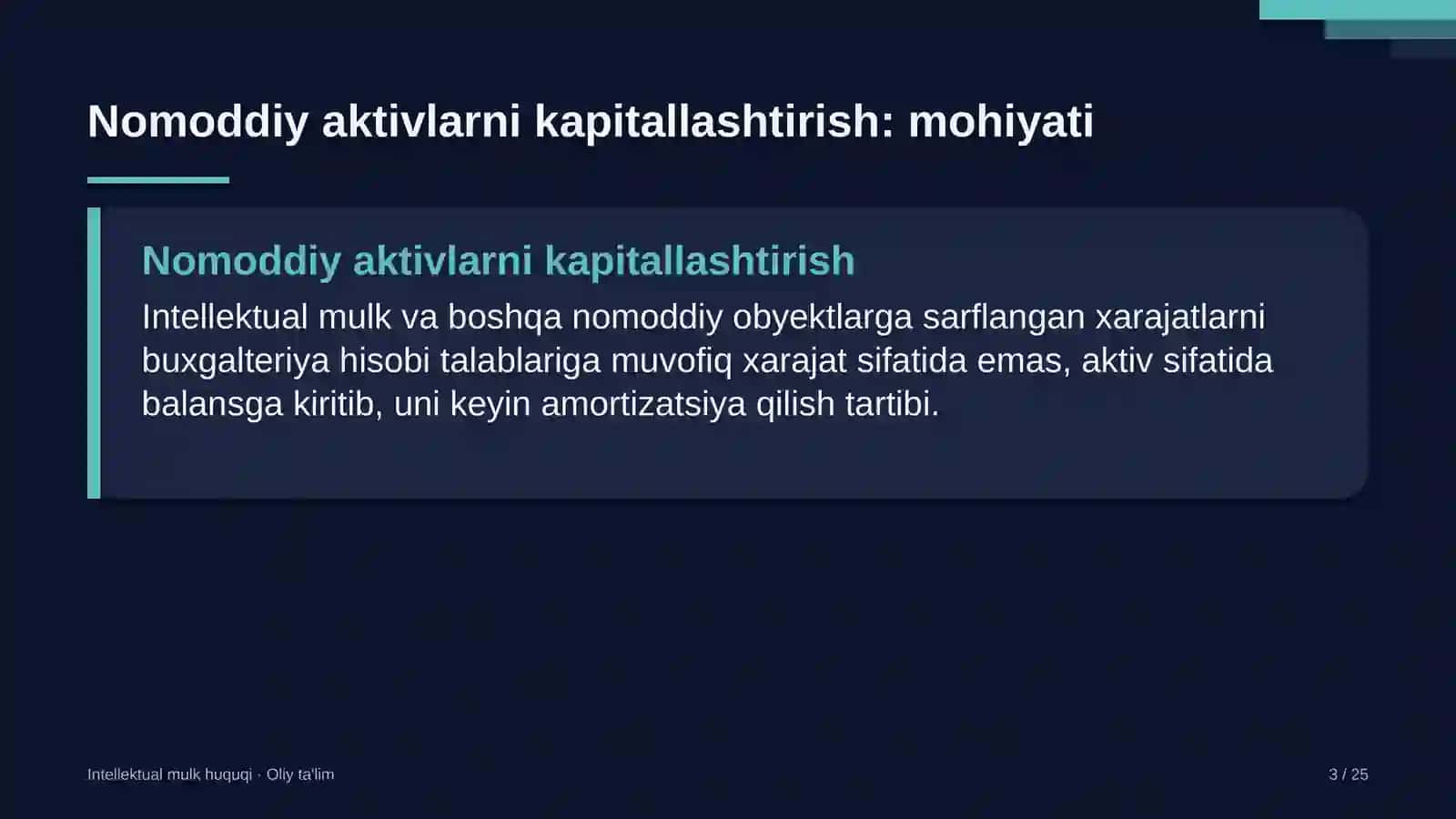 Nomoddiy aktivlarni kapitallashtirish: mohiyati

Nomoddiy aktivlarni kapitallashtirish

Intellektual mulk va boshqa nomoddiy obyektlarga sarflangan xarajatlarni buxgalteriya hisobi talablariga muvofiq xarajat sifatida emas, aktiv sifatida balansga kiritib, uni keyin amortizatsiya qilish tartibi.

Intellektual mulk huquqi · Oliy ta'lim

3 / 25